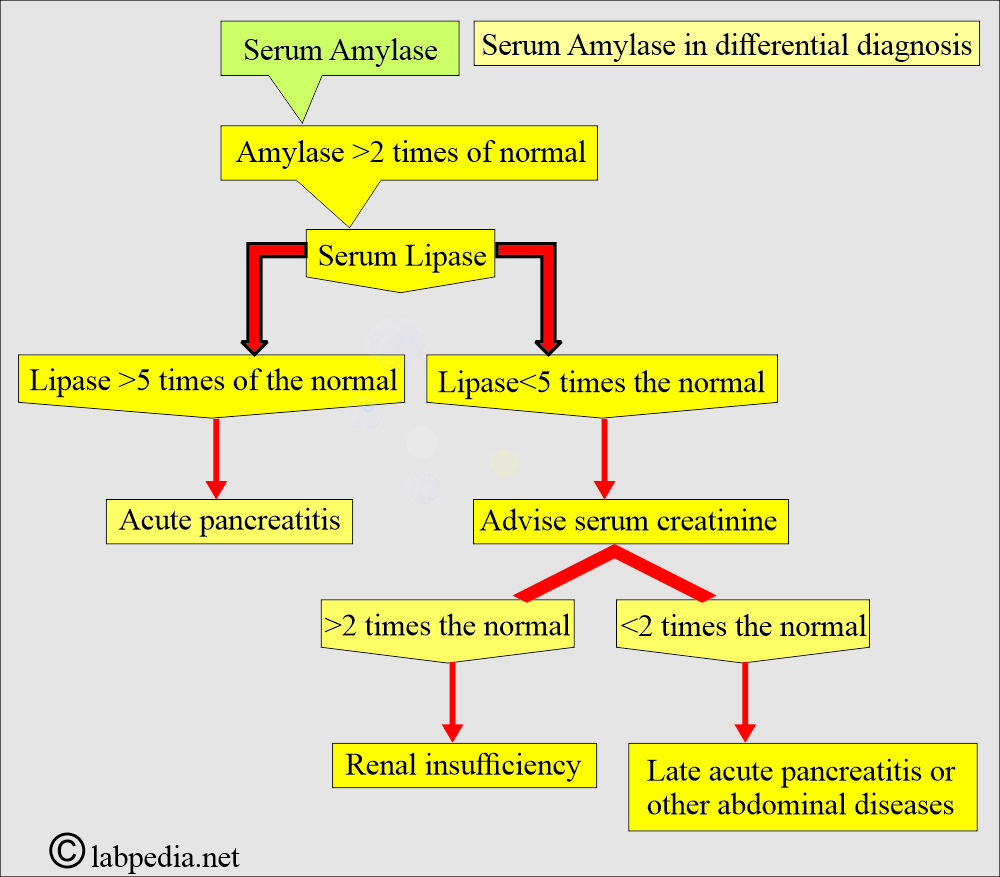 Serum Amylase

Serum Amylase in differential diagnosis

Amylase >2 times of normal

Serum Lipase

Lipase >5 times of the normal

Lipase<5 times the normal

Acute pancreatitis

Advise serum creatinine

>2 times the normal

<2 times the normal

Renal insufficiency

Late acute pancreatitis or other abdominal diseases

© labpedia.net